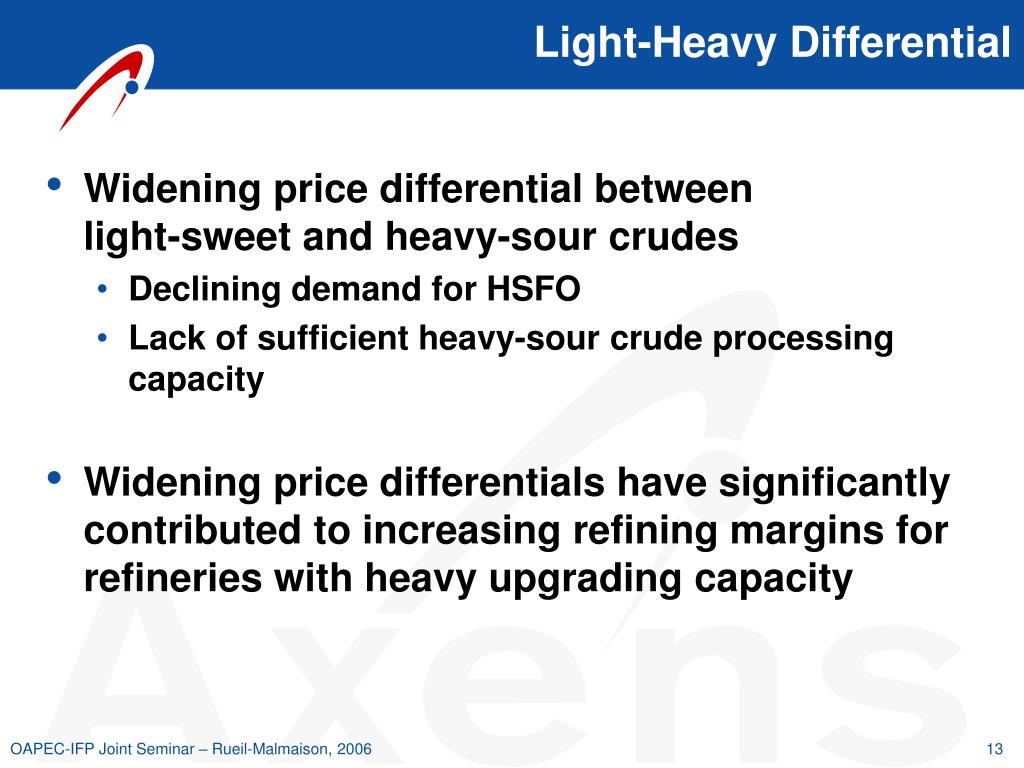 Light-Heavy Differential

• Widening price differential between light-sweet and heavy-sour crudes
  • Declining demand for HSFO
  • Lack of sufficient heavy-sour crude processing capacity

• Widening price differentials have significantly contributed to increasing refining margins for refineries with heavy upgrading capacity

Axens

OAPEC-IFP Joint Seminar – Rueil-Malmaison, 2006

13